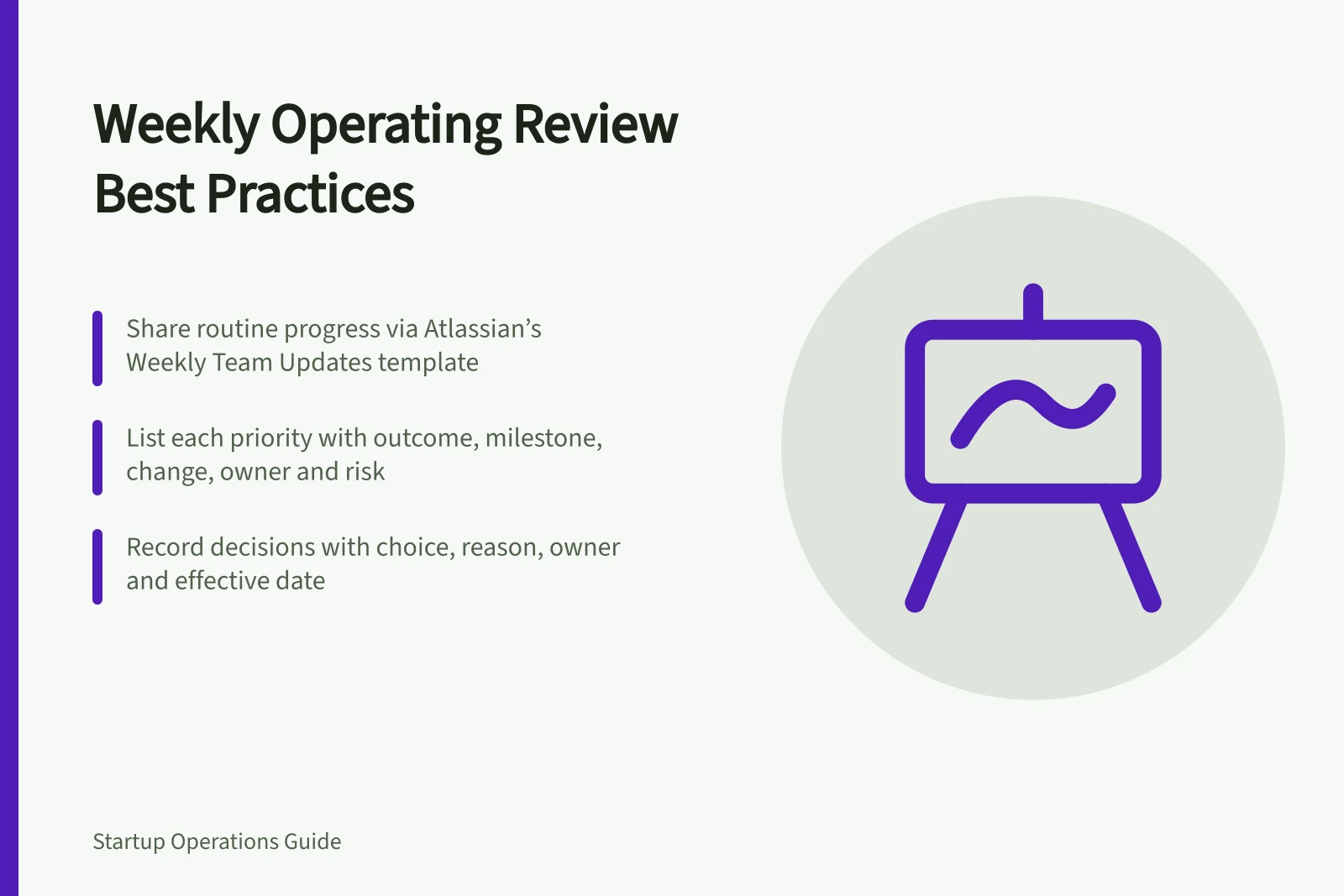 Weekly Operating Review
Best Practices

Share routine progress via Atlassian's Weekly Team Updates template

List each priority with outcome, milestone, change, owner and risk

Record decisions with choice, reason, owner and effective date

Startup Operations Guide